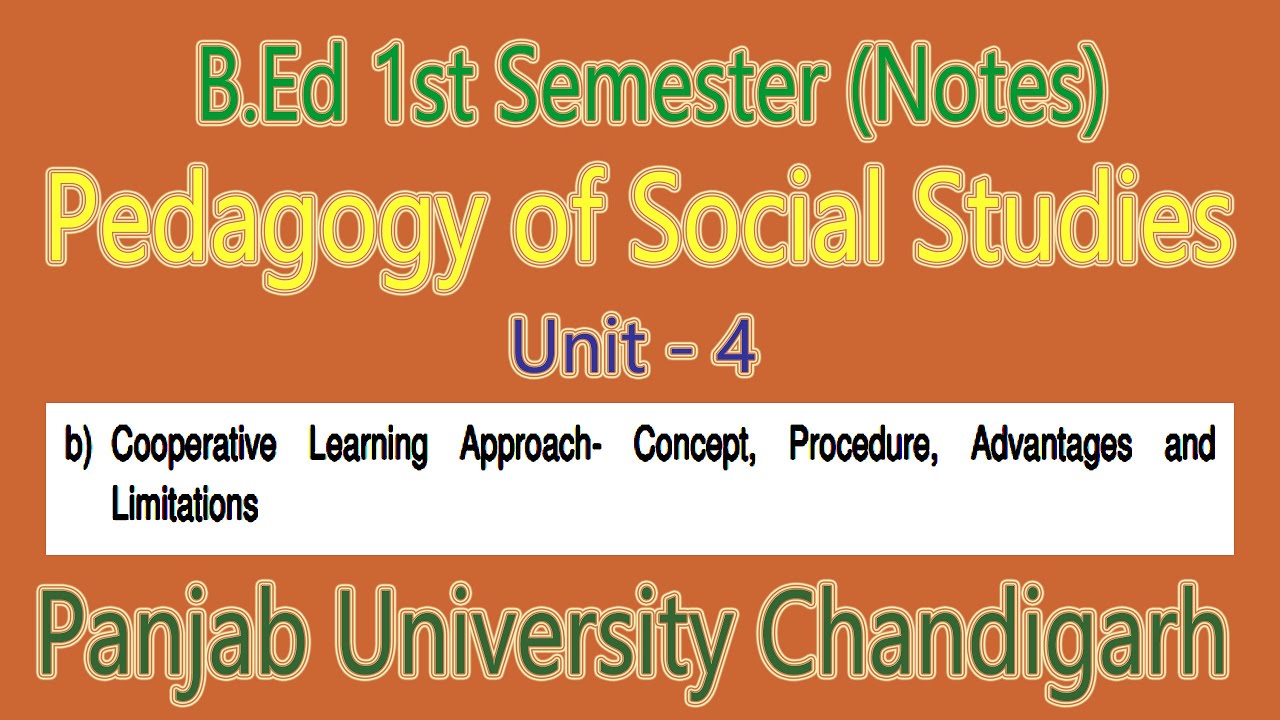 B.Ed 1st Semester (Notes)

Pedagogy of Social Studies

Unit - 4

b) Cooperative Learning Approach- Concept, Procedure, Advantages and Limitations

Panjab University Chandigarh